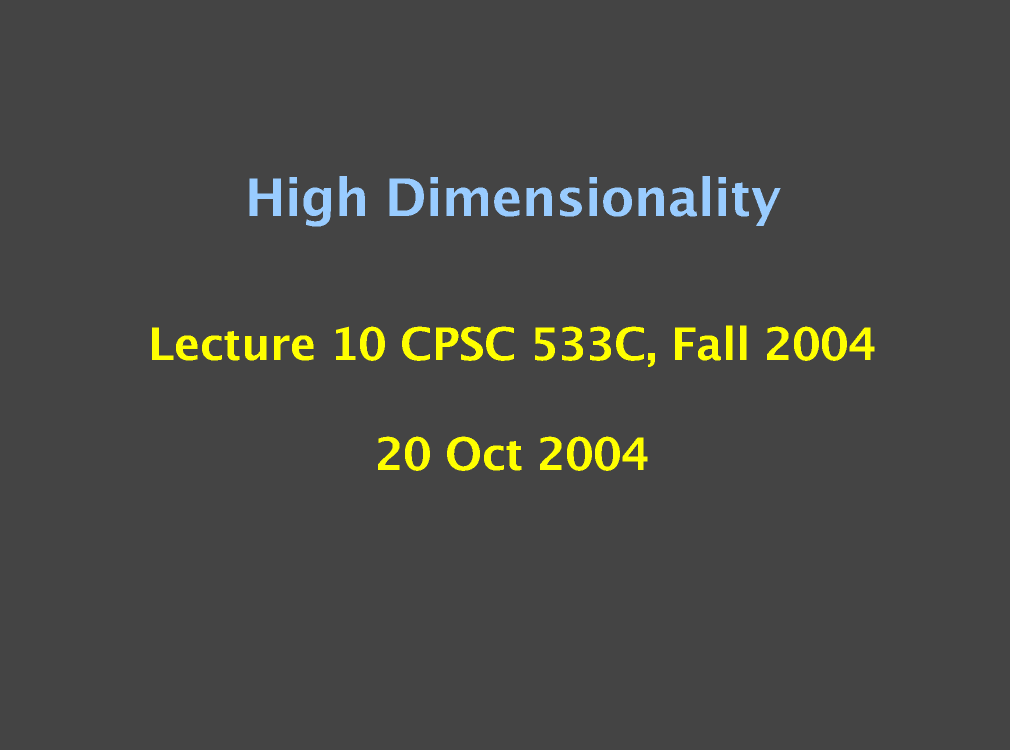 High Dimensionality

Lecture 10 CPSC 533C, Fall 2004

20 Oct 2004